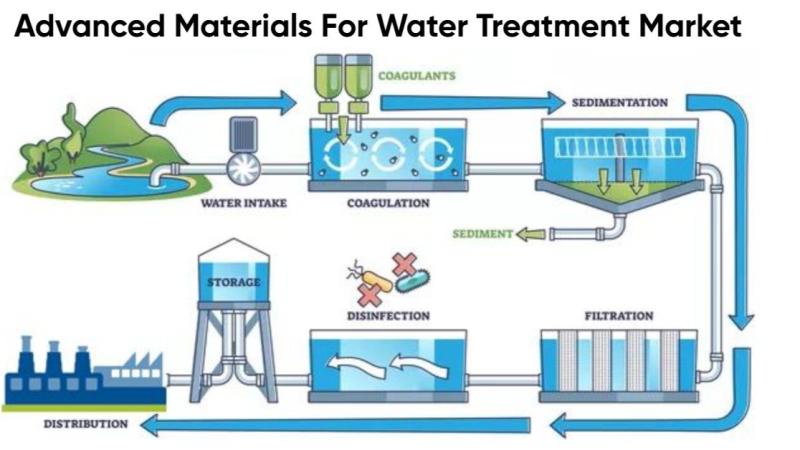 Advanced Materials For Water Treatment Market

COAGULANTS

SEDIMENTATION

WATER INTAKE

COAGULATION

SEDIMENT

STORAGE

DISINFECTION

FILTRATION

DISTRIBUTION